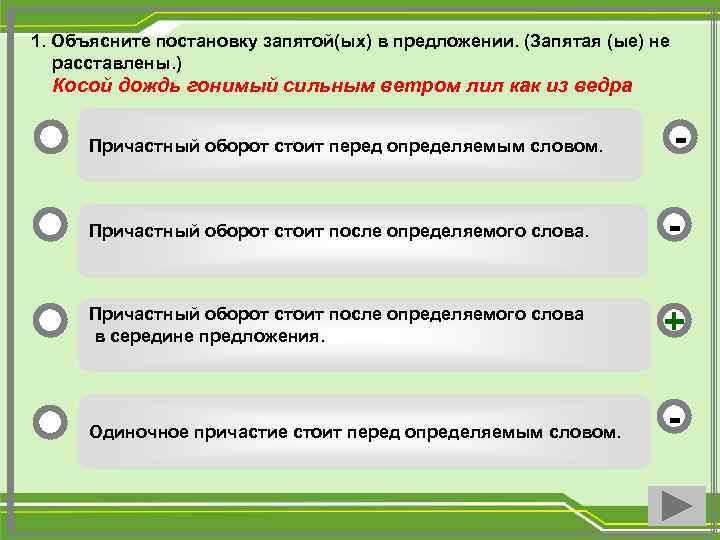 1. Объясните постановку запятой(ых) в предложении. (Запятая (ые) не расставлены.)
Косой дождь гонимый сильным ветром лил как из ведра

Причастный оборот стоит перед определяемым словом.

-

Причастный оборот стоит после определяемого слова.

-

Причастный оборот стоит после определяемого слова в середине предложения.

+

Одиночное причастие стоит перед определяемым словом.

-